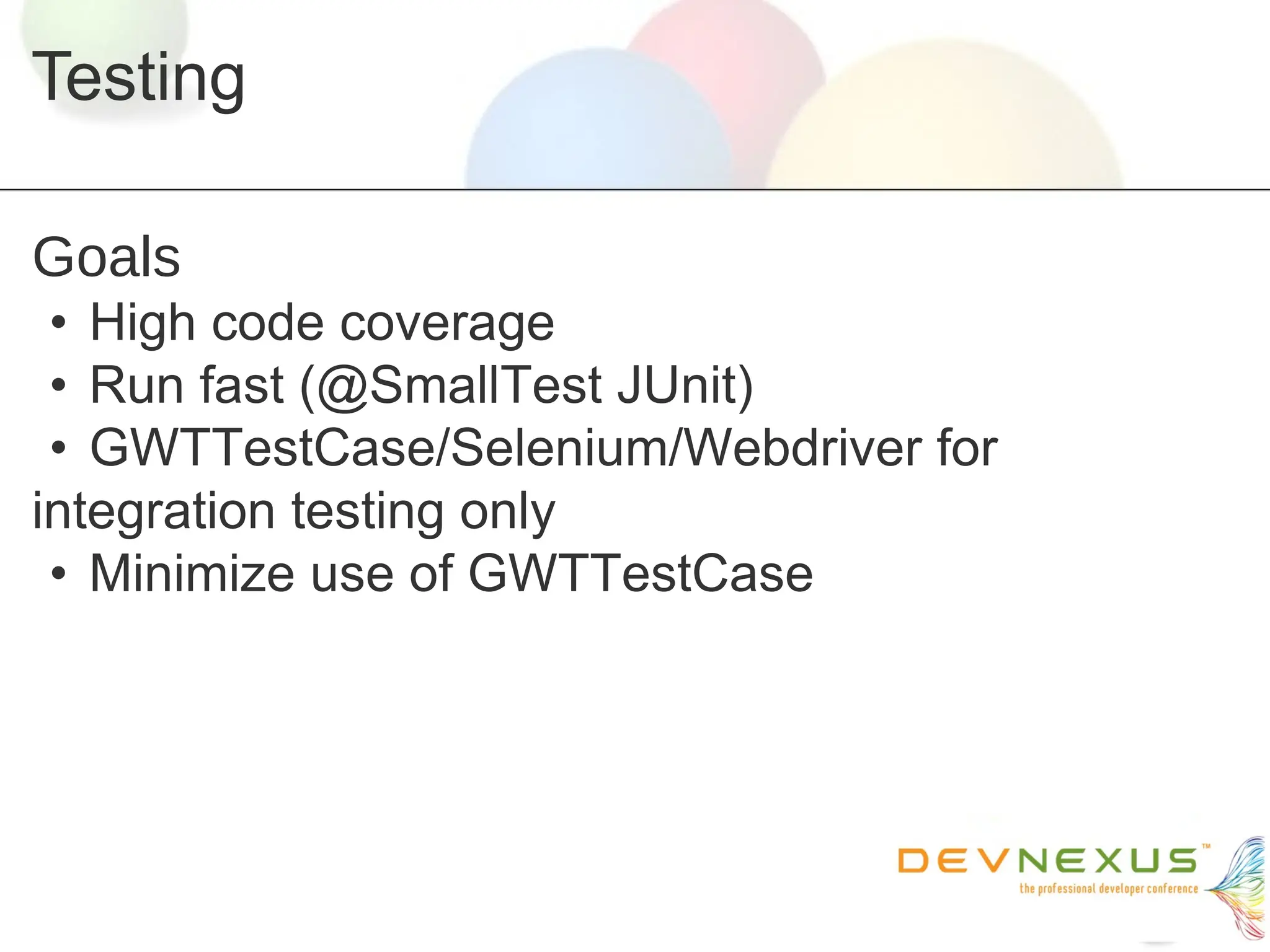 Testing

Goals
• High code coverage
• Run fast (@SmallTest JUnit)
• GWTTestCase/Selenium/Webdriver for integration testing only
• Minimize use of GWTTestCase

DEVNEXUS™
the professional developer conference